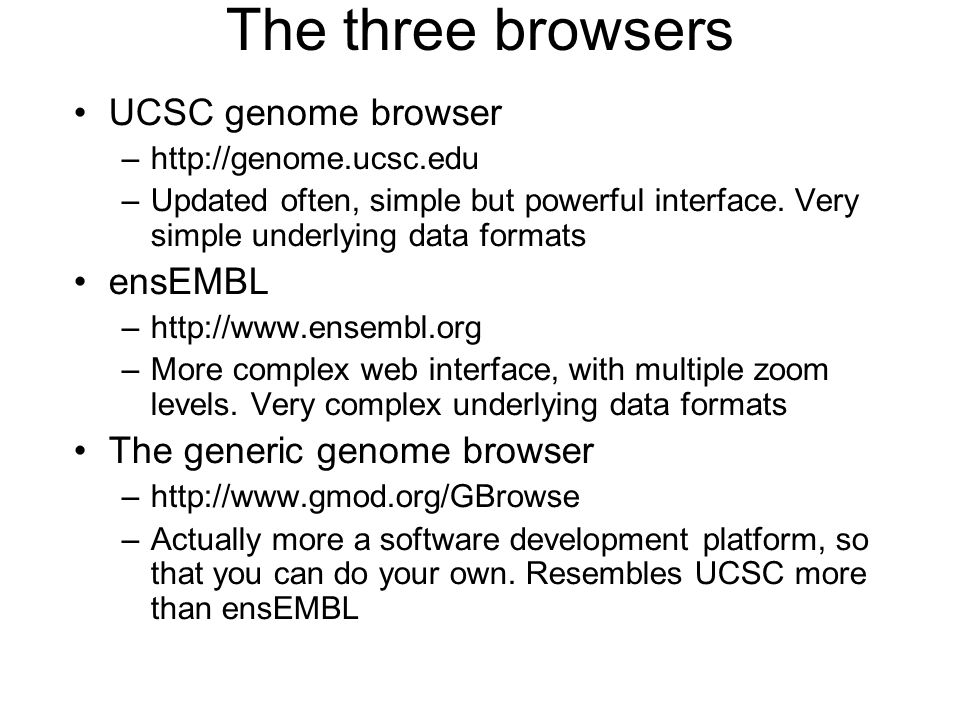 The three browsers

• UCSC genome browser
– http://genome.ucsc.edu
– Updated often, simple but powerful interface. Very simple underlying data formats

• ensEMBL
– http://www.ensembl.org
– More complex web interface, with multiple zoom levels. Very complex underlying data formats

• The generic genome browser
– http://www.gmod.org/GBrowse
– Actually more a software development platform, so that you can do your own. Resembles UCSC more than ensEMBL